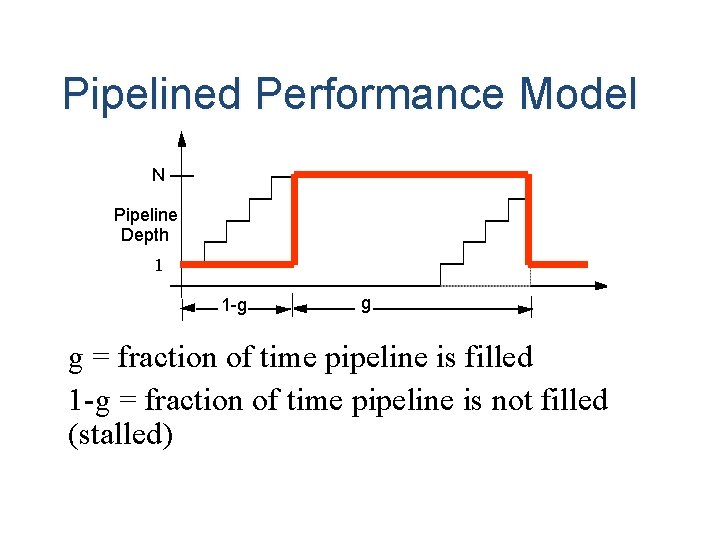 Pipelined Performance Model

N

Pipeline Depth

1

1-g

g

g = fraction of time pipeline is filled

1-g = fraction of time pipeline is not filled (stalled)